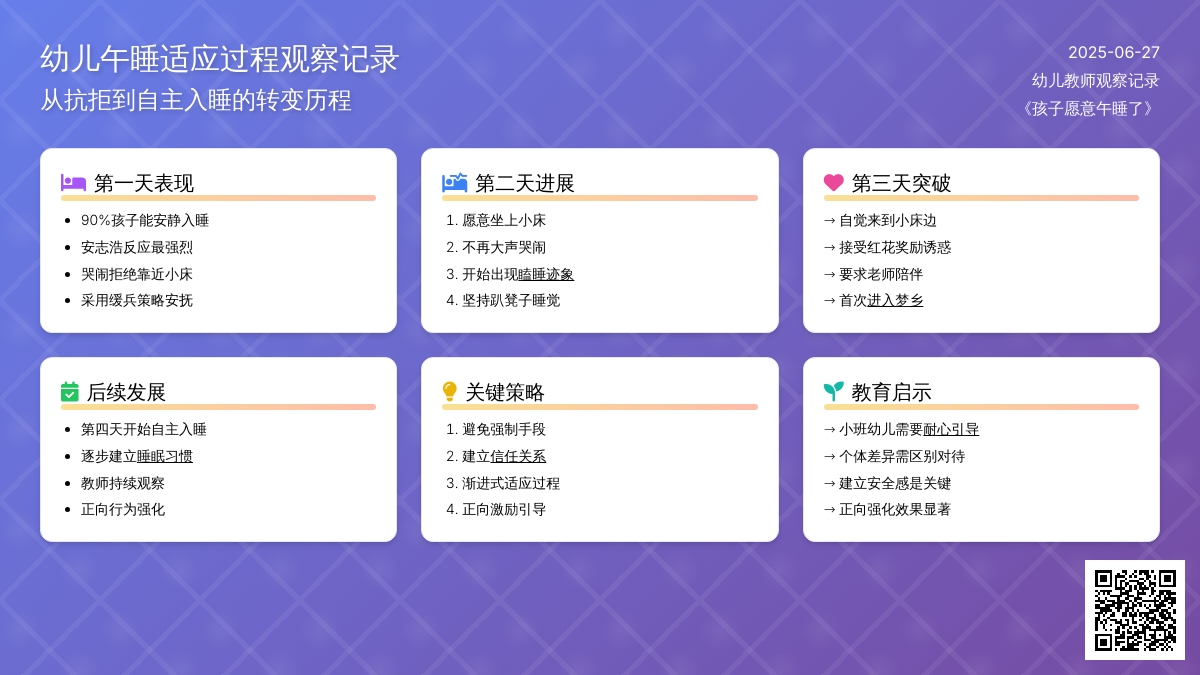 幼儿午睡适应过程观察记录
从抗拒到自主入睡的转变历程

2025-06-27
幼儿教师观察记录
《孩子愿意午睡了》

第一天表现

- 90%孩子能安静入睡
- 安志浩反应最强烈
- 哭闹拒绝靠近小床
- 采用缓兵策略安抚

第二天进展

1. 愿意坐上小床
2. 不再大声哭闹
3. 开始出现瞌睡迹象
4. 坚持趴凳子睡觉

第三天突破

→ 自觉来到小床边
→ 接受红花奖励诱惑
→ 要求老师陪伴
→ 首次进入梦乡

后续发展

- 第四天开始自主入睡
- 逐步建立睡眠习惯
- 教师持续观察
- 正向行为强化

关键策略

1. 避免强制手段
2. 建立信任关系
3. 渐进式适应过程
4. 正向激励引导

教育启示

→ 小班幼儿需要耐心引导
→ 个体差异需区别对待
→ 建立安全感是关键
→ 正向强化效果显著